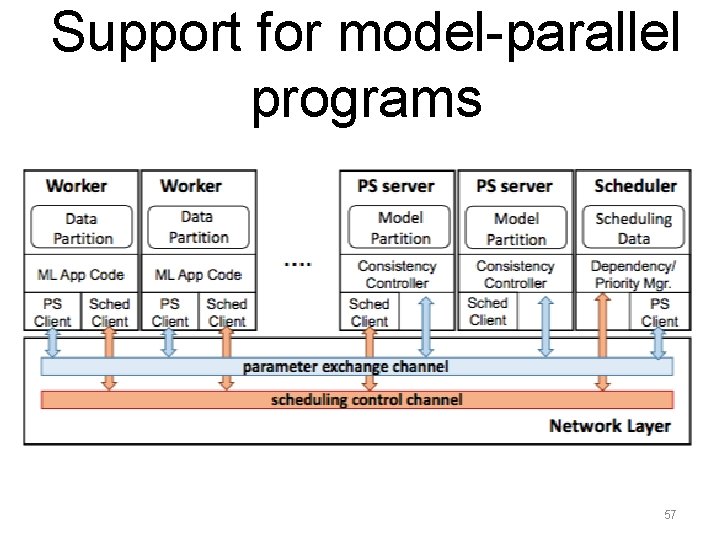 Support for model-parallel programs

Worker
Data Partition
ML App Code
PS Client
Sched Client

Worker
Data Partition
ML App Code
PS Client
Sched Client

....

PS server
Model Partition
Consistency Controller
Sched Client

PS server
Model Partition
Consistency Controller
Sched Client

Scheduler
Scheduling Data
Dependency/ Priority Mgr.
PS Client

parameter exchange channel
scheduling control channel
Network Layer

57